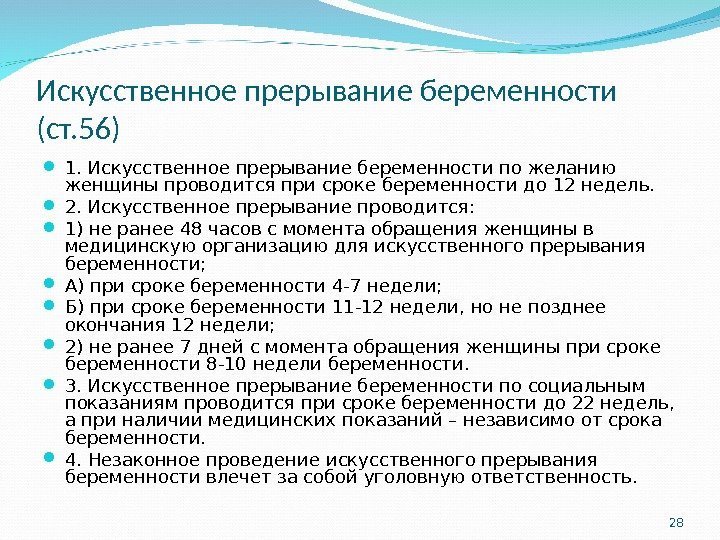 Искусственное прерывание беременности (ст.56)

1. Искусственное прерывание беременности по желанию женщины проводится при сроке беременности до 12 недель.

2. Искусственное прерывание проводится:

1) не ранее 48 часов с момента обращения женщины в медицинскую организацию для искусственного прерывания беременности;

А) при сроке беременности 4-7 недели;

Б) при сроке беременности 11-12 недели, но не позднее окончания 12 недели;

2) не ранее 7 дней с момента обращения женщины при сроке беременности 8-10 недели беременности.

3. Искусственное прерывание беременности по социальным показаниям проводится при сроке беременности до 22 недель, а при наличии медицинских показаний – независимо от срока беременности.

4. Незаконное проведение искусственного прерывания беременности влечет за собой уголовную ответственность.

28